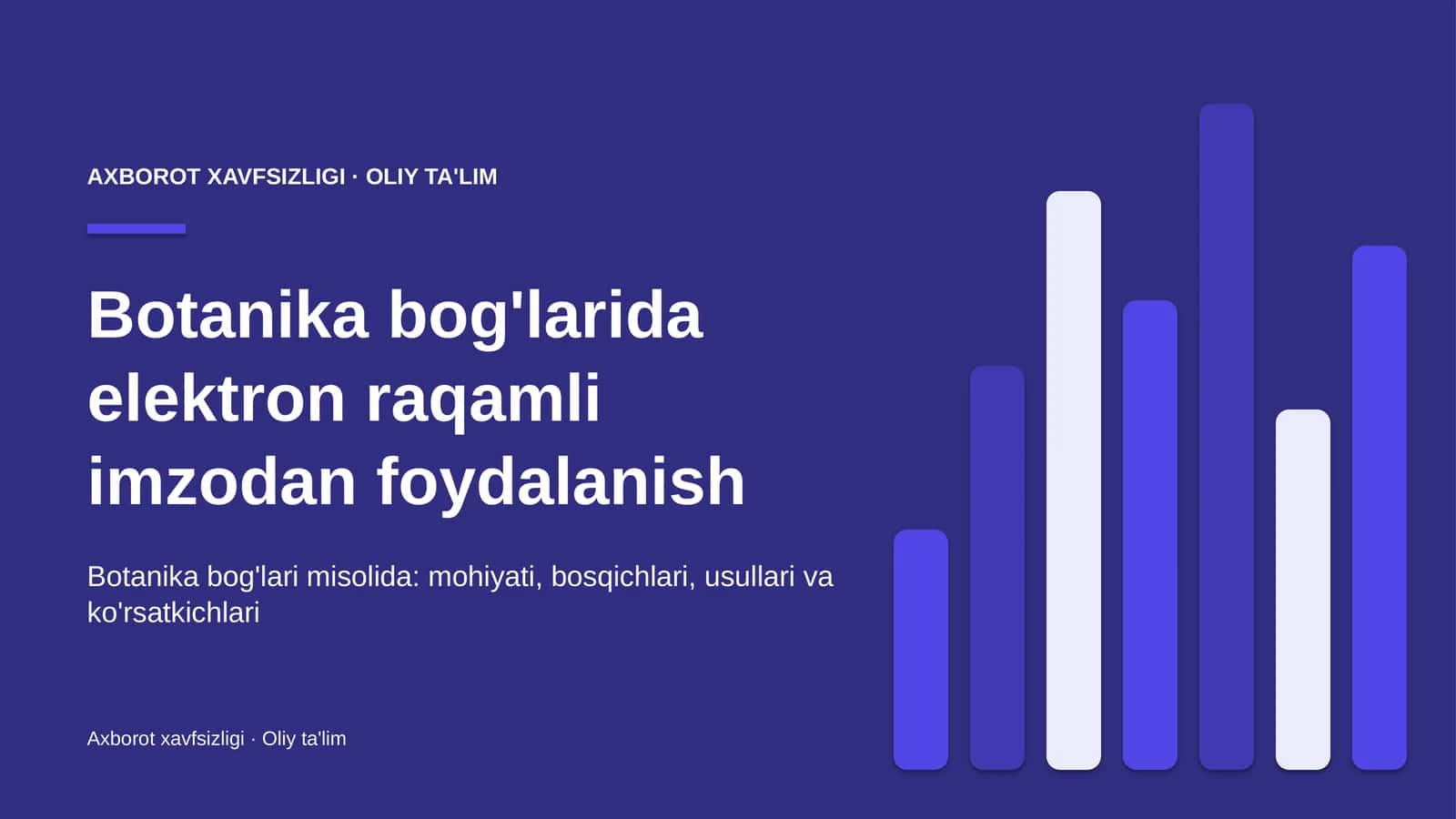 AXBOROT XAVFSIZLIGI · OLIY TA'LIM

Botanika bog'larida elektron raqamli imzodan foydalanish

Botanika bog'lari misolida: mohiyati, bosqichlari, usullari va ko'rsatkichlari

Axborot xavfsizligi · Oliy ta'lim